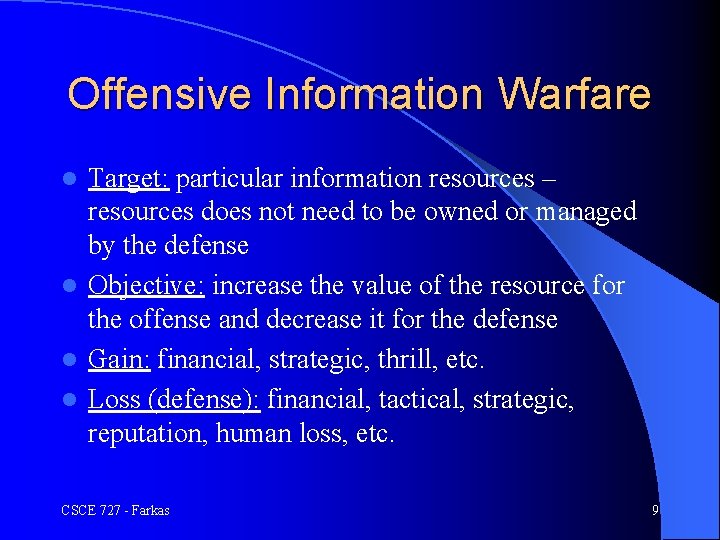 Offensive Information Warfare

- Target: particular information resources – resources does not need to be owned or managed by the defense
- Objective: increase the value of the resource for the offense and decrease it for the defense
- Gain: financial, strategic, thrill, etc.
- Loss (defense): financial, tactical, strategic, reputation, human loss, etc.

CSCE 727 - Farkas

9